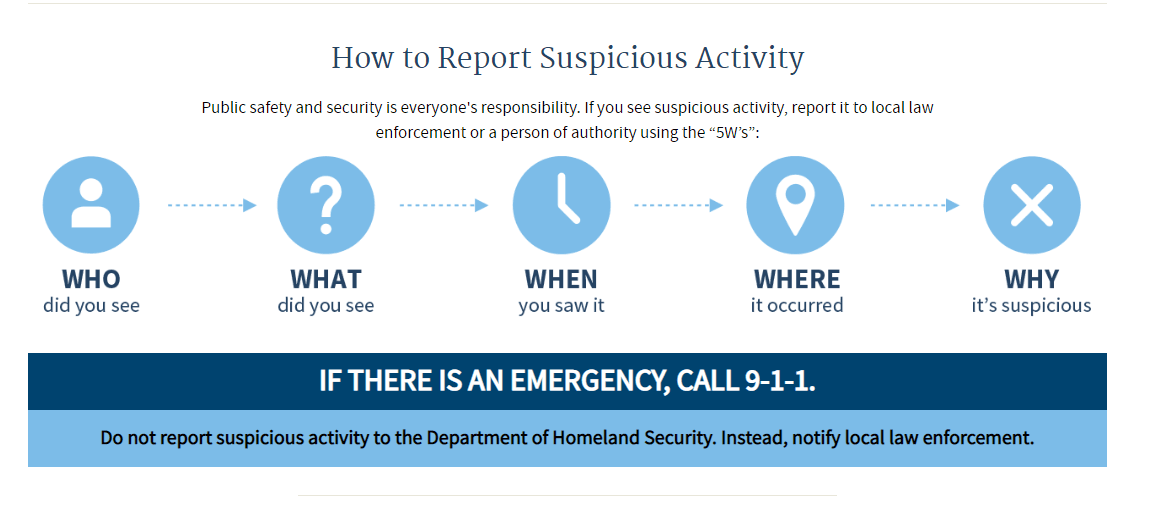 How to Report Suspicious Activity

Public safety and security is everyone's responsibility. If you see suspicious activity, report it to local law enforcement or a person of authority using the “5W’s”:

WHO
did you see

WHAT
did you see

WHEN
you saw it

WHERE
it occurred

WHY
it’s suspicious

IF THERE IS AN EMERGENCY, CALL 9-1-1.

Do not report suspicious activity to the Department of Homeland Security. Instead, notify local law enforcement.